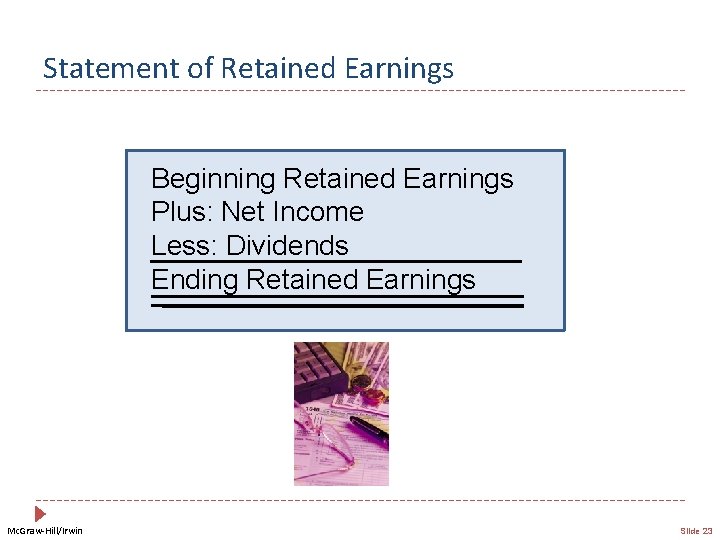 Statement of Retained Earnings

Beginning Retained Earnings
Plus: Net Income
Less: Dividends
Ending Retained Earnings

McGraw-Hill/Irwin

Slide 23